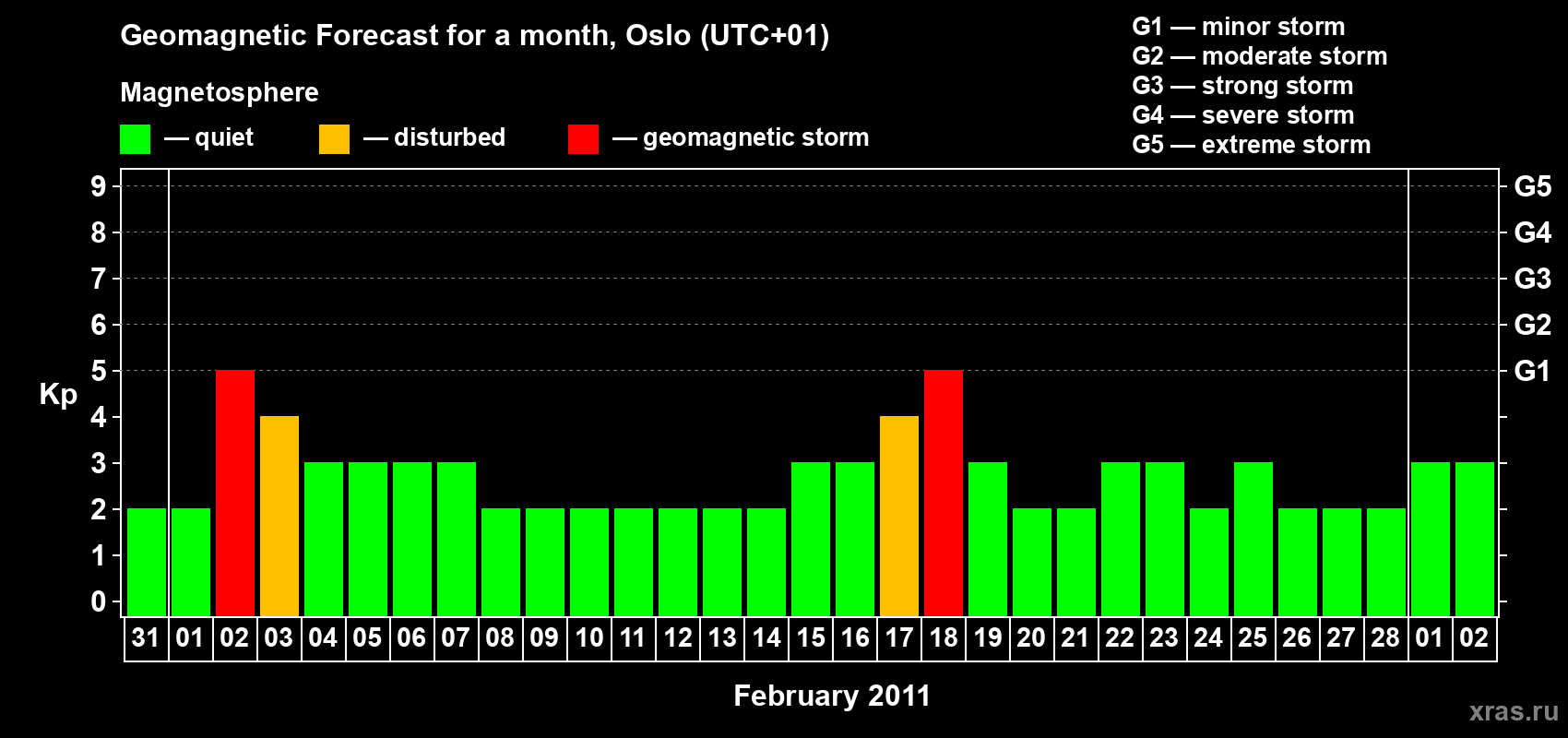 Geomagnetic Forecast for a month, Oslo (UTC+01)

Magnetosphere

— quiet — disturbed — geomagnetic storm

G1 — minor storm
G2 — moderate storm
G3 — strong storm
G4 — severe storm
G5 — extreme storm

Kp

9
8
7
6
5
4
3
2
1
0

G5
G4
G3
G2
G1

31 01 02 03 04 05 06 07 08 09 10 11 12 13 14 15 16 17 18 19 20 21 22 23 24 25 26 27 28 01 02

February 2011

xras.ru